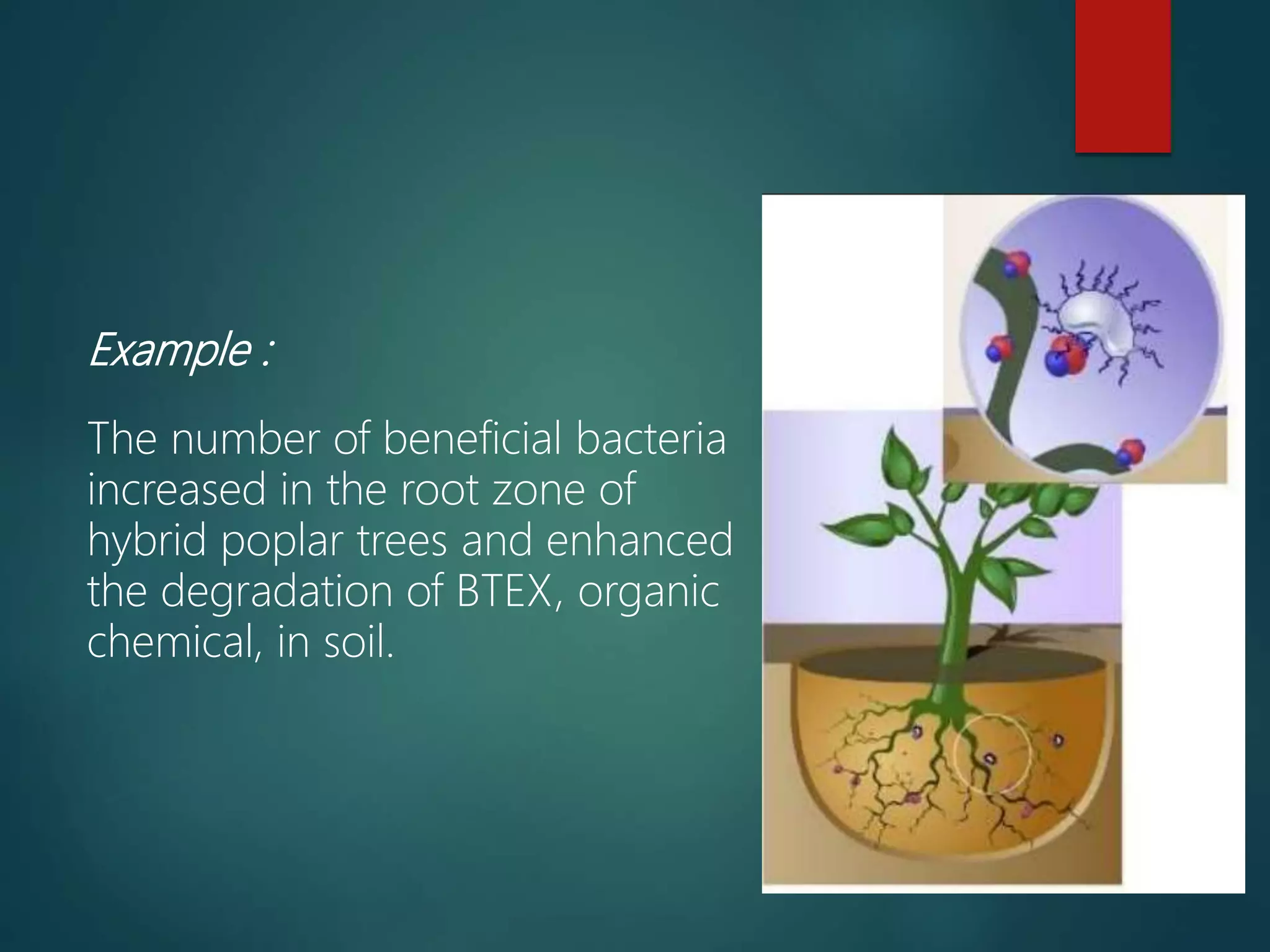 Example :

The number of beneficial bacteria increased in the root zone of hybrid poplar trees and enhanced the degradation of BTEX, organic chemical, in soil.